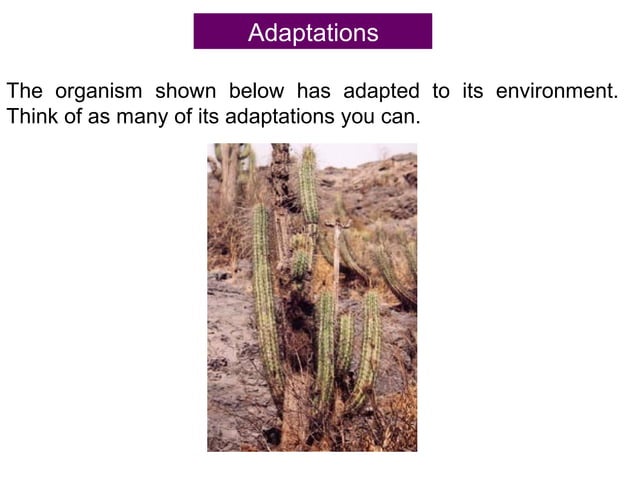 Adaptations

The organism shown below has adapted to its environment. Think of as many of its adaptations you can.